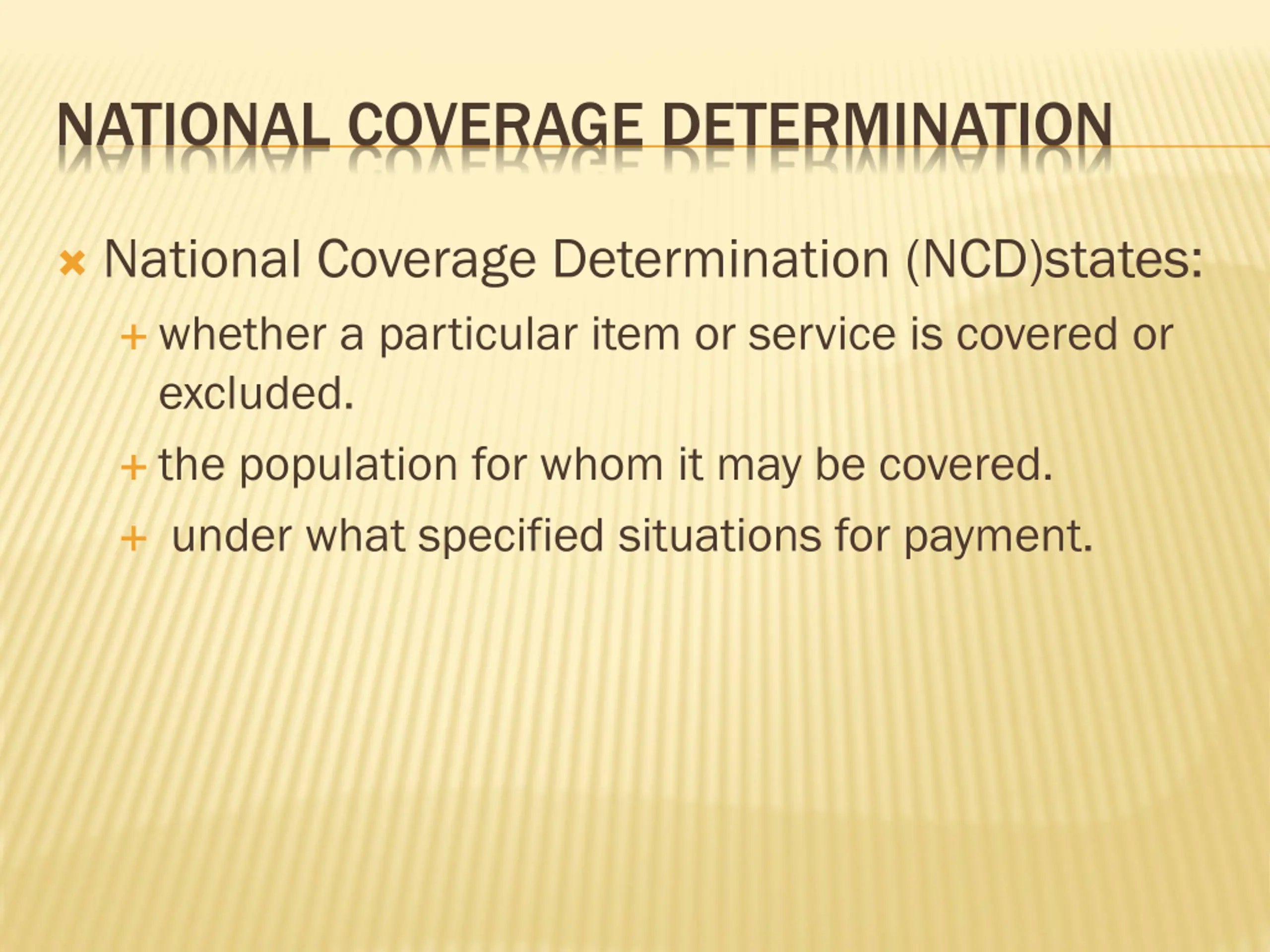 NATIONAL COVERAGE DETERMINATION

National Coverage Determination (NCD)states:

whether a particular item or service is covered or excluded.

the population for whom it may be covered.

under what specified situations for payment.